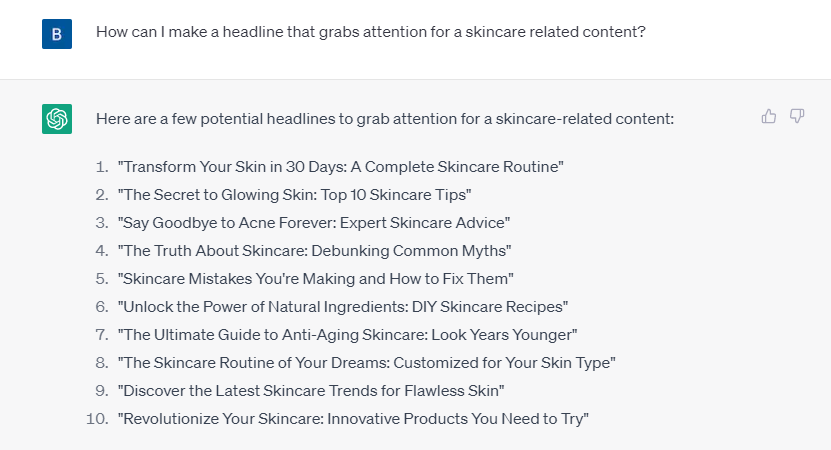 B

How can I make a headline that grabs attention for a skincare related content?

Here are a few potential headlines to grab attention for a skincare-related content:

1. "Transform Your Skin in 30 Days: A Complete Skincare Routine"
2. "The Secret to Glowing Skin: Top 10 Skincare Tips"
3. "Say Goodbye to Acne Forever: Expert Skincare Advice"
4. "The Truth About Skincare: Debunking Common Myths"
5. "Skincare Mistakes You're Making and How to Fix Them"
6. "Unlock the Power of Natural Ingredients: DIY Skincare Recipes"
7. "The Ultimate Guide to Anti-Aging Skincare: Look Years Younger"
8. "The Skincare Routine of Your Dreams: Customized for Your Skin Type"
9. "Discover the Latest Skincare Trends for Flawless Skin"
10. "Revolutionize Your Skincare: Innovative Products You Need to Try"